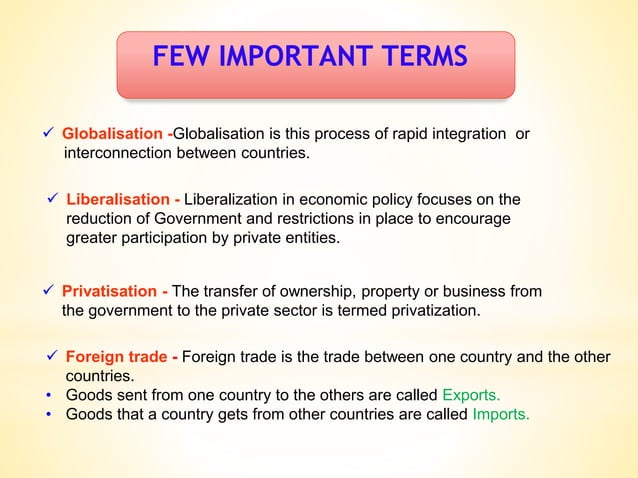 FEW IMPORTANT TERMS

✓ Globalisation -Globalisation is this process of rapid integration or interconnection between countries.

✓ Liberalisation - Liberalization in economic policy focuses on the reduction of Government and restrictions in place to encourage greater participation by private entities.

✓ Privatisation - The transfer of ownership, property or business from the government to the private sector is termed privatization.

✓ Foreign trade - Foreign trade is the trade between one country and the other countries.
• Goods sent from one country to the others are called Exports.
• Goods that a country gets from other countries are called Imports.